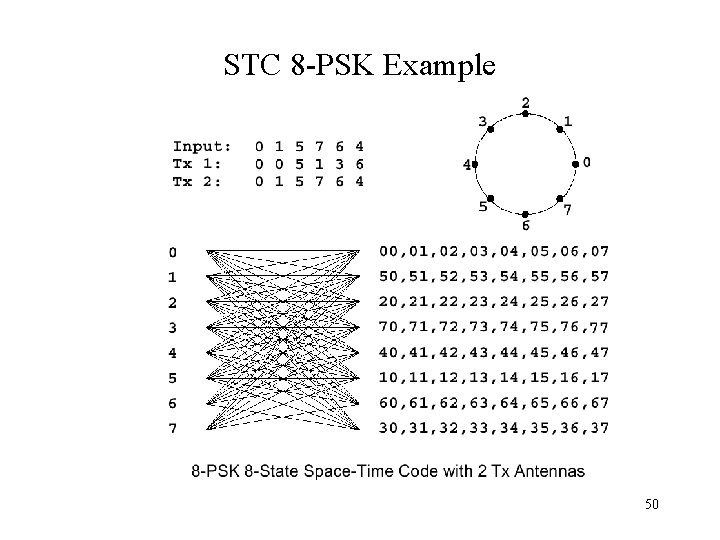 STC 8-PSK Example

Input: 0 1 5 7 6 4
Tx 1: 0 0 5 1 3 6
Tx 2: 0 1 5 7 6 4

2
3 1
4 0
5 7
6

0 00,01,02,03,04,05,06,07
1 50,51,52,53,54,55,56,57
2 20,21,22,23,24,25,26,27
3 70,71,72,73,74,75,76,77
4 40,41,42,43,44,45,46,47
5 10,11,12,13,14,15,16,17
6 60,61,62,63,64,65,66,67
7 30,31,32,33,34,35,36,37

8-PSK 8-State Space-Time Code with 2 Tx Antennas

50